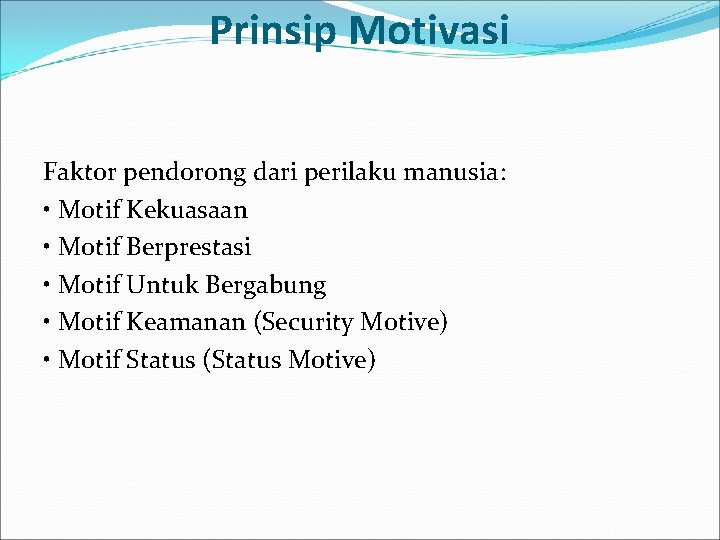 Prinsip Motivasi

Faktor pendorong dari perilaku manusia:
• Motif Kekuasaan
• Motif Berprestasi
• Motif Untuk Bergabung
• Motif Keamanan (Security Motive)
• Motif Status (Status Motive)